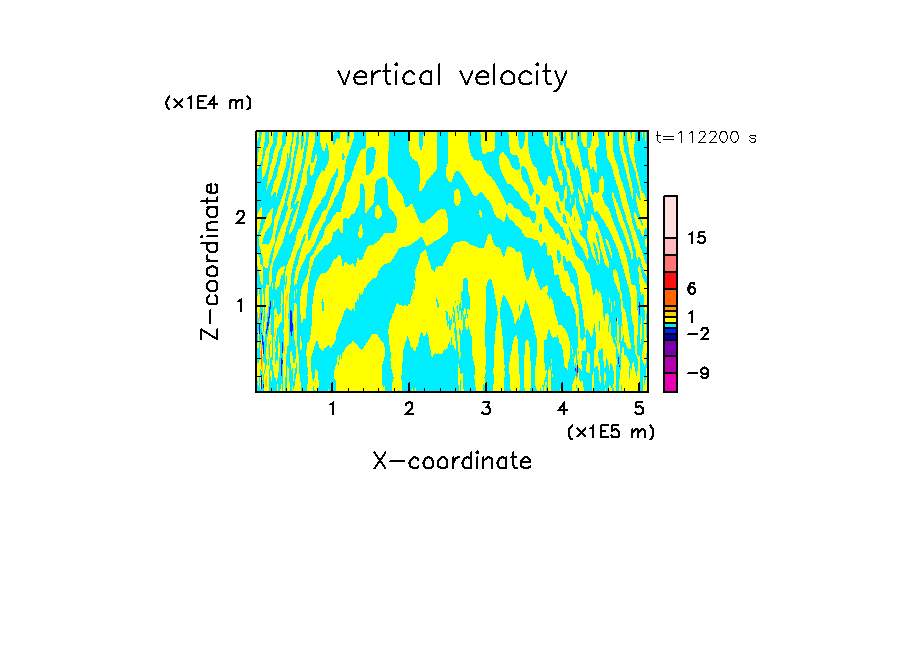 vertical velocity

(x1E4 m)

t=112200 s

Z-coordinate

2

1

15

6

1

−2

−9

1 2 3 4 5

(x1E5 m)

X-coordinate